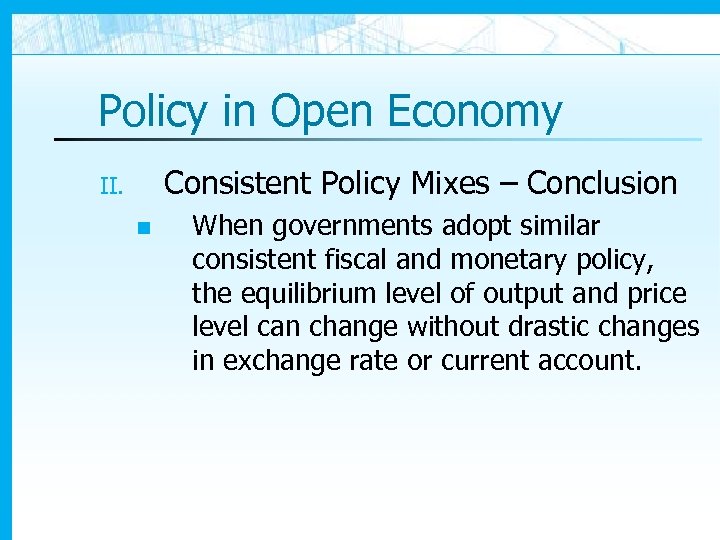 Policy in Open Economy

II. Consistent Policy Mixes – Conclusion

When governments adopt similar consistent fiscal and monetary policy, the equilibrium level of output and price level can change without drastic changes in exchange rate or current account.